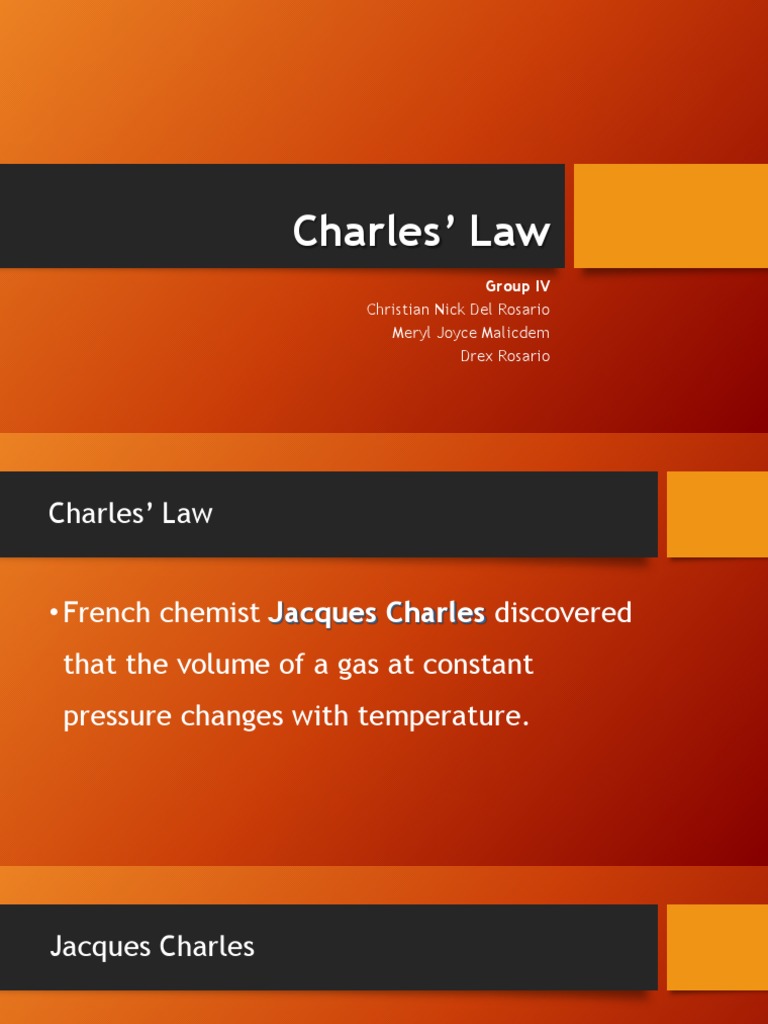 Charles' Law

Group IV
Christian Nick Del Rosario
Meryl Joyce Malicdem
Drex Rosario

Charles' Law

• French chemist Jacques Charles discovered that the volume of a gas at constant pressure changes with temperature.

Jacques Charles